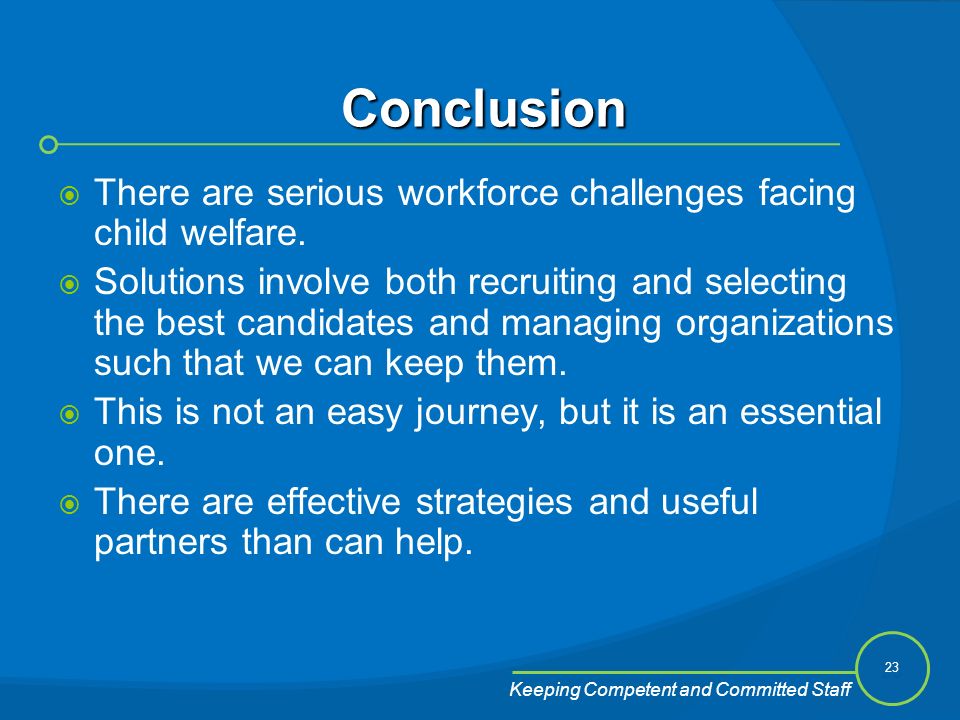 Conclusion

There are serious workforce challenges facing child welfare.

Solutions involve both recruiting and selecting the best candidates and managing organizations such that we can keep them.

This is not an easy journey, but it is an essential one.

There are effective strategies and useful partners than can help.

23

Keeping Competent and Committed Staff